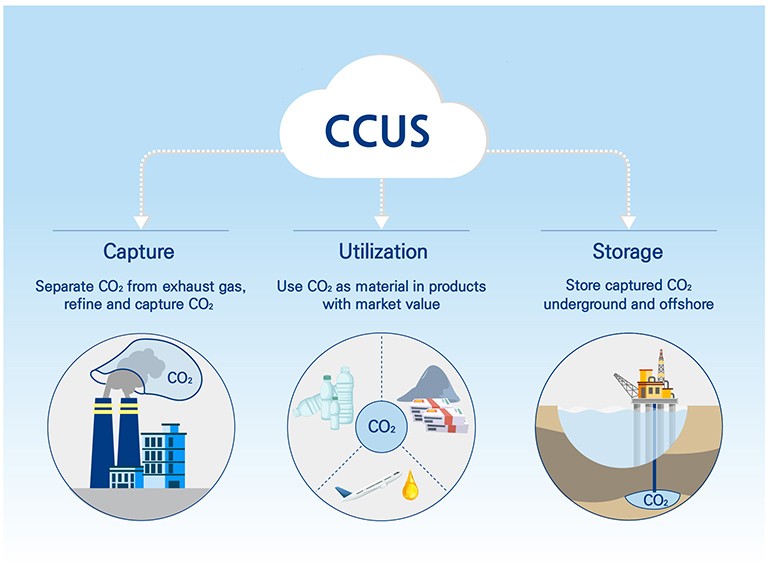 CCUS

Capture

Separate $CO_2$ from exhaust gas, refine and capture $CO_2$

$CO_2$

Utilization

Use $CO_2$ as material in products with market value

$CO_2$

Storage

Store captured $CO_2$ underground and offshore

$CO_2$